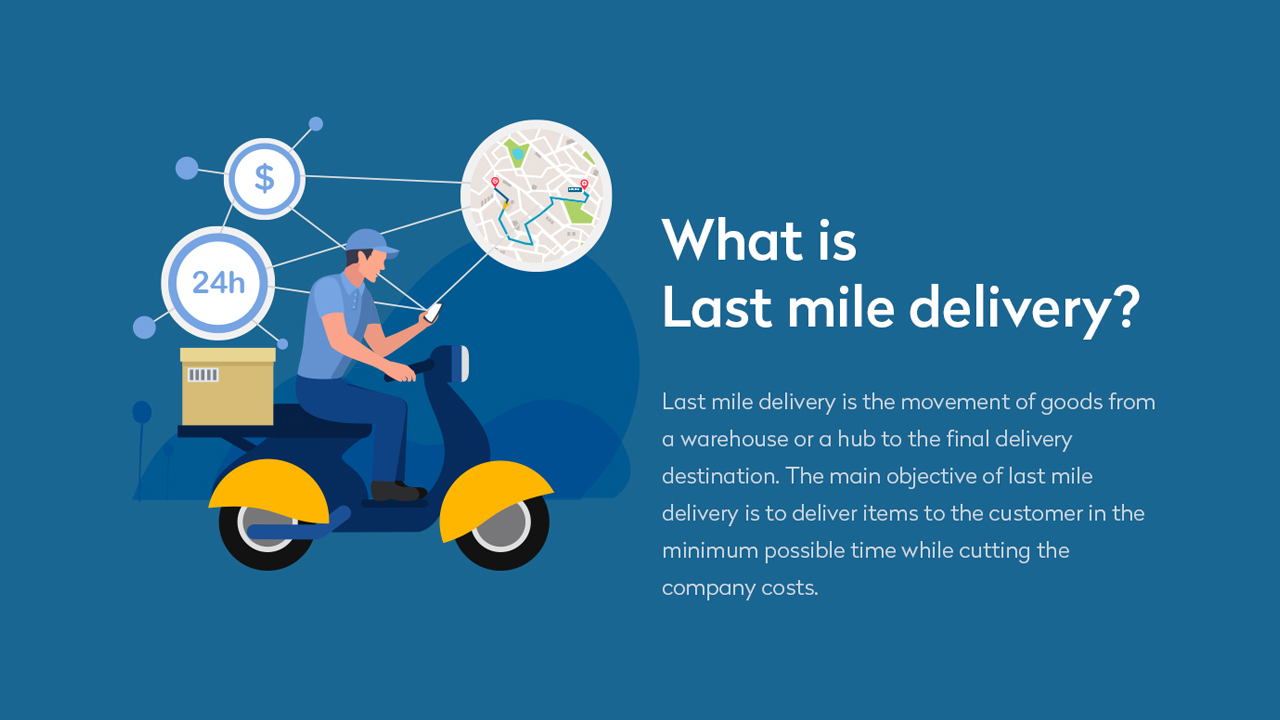 $

24h

What is
Last mile delivery?

Last mile delivery is the movement of goods from a warehouse or a hub to the final delivery destination. The main objective of last mile delivery is to deliver items to the customer in the minimum possible time while cutting the company costs.